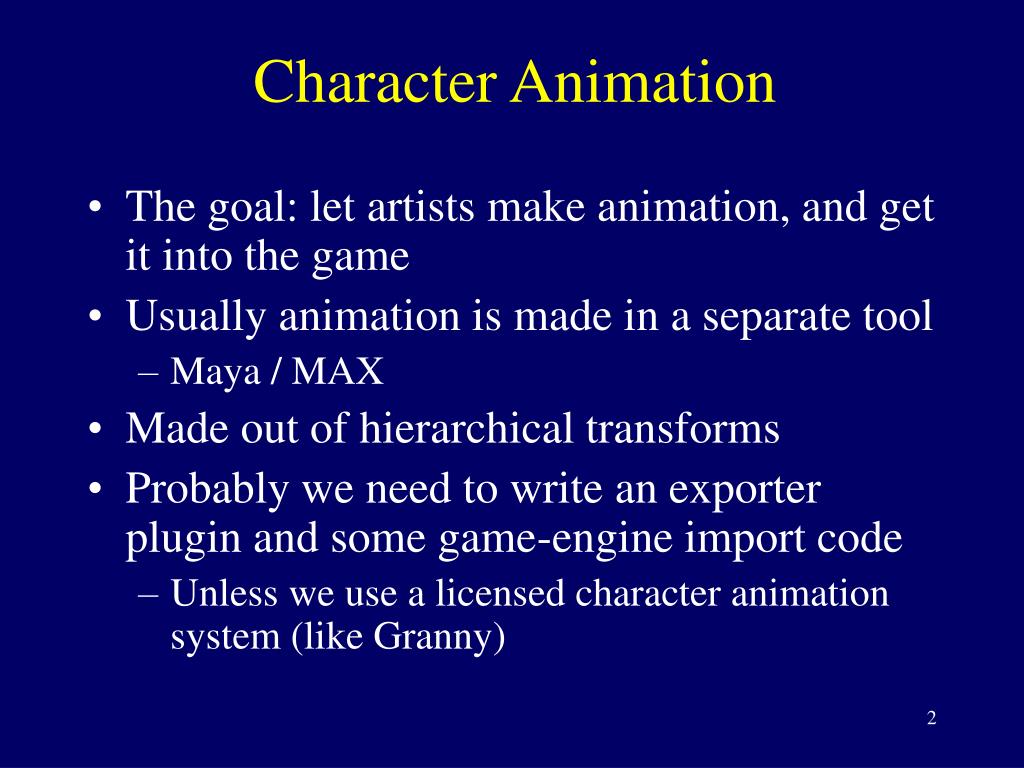 Character Animation

• The goal: let artists make animation, and get it into the game
• Usually animation is made in a separate tool
– Maya / MAX
• Made out of hierarchical transforms
• Probably we need to write an exporter plugin and some game-engine import code
– Unless we use a licensed character animation system (like Granny)

2